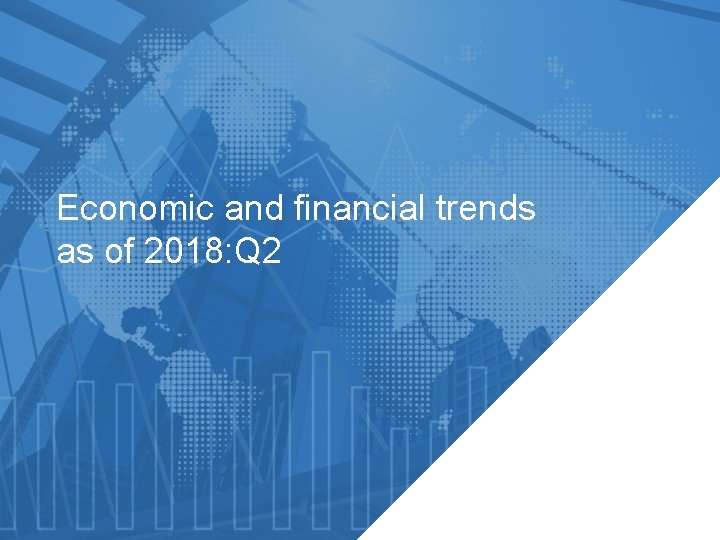 Economic and financial trends as of 2018:Q2